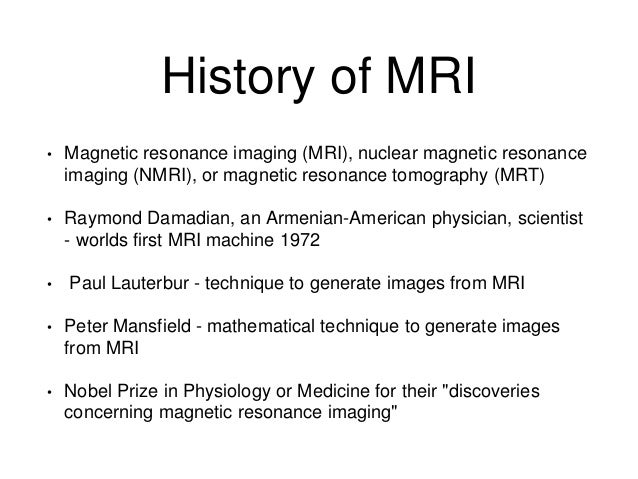 History of MRI

• Magnetic resonance imaging (MRI), nuclear magnetic resonance imaging (NMRI), or magnetic resonance tomography (MRT)

• Raymond Damadian, an Armenian-American physician, scientist - worlds first MRI machine 1972

• Paul Lauterbur - technique to generate images from MRI

• Peter Mansfield - mathematical technique to generate images from MRI

• Nobel Prize in Physiology or Medicine for their "discoveries concerning magnetic resonance imaging"